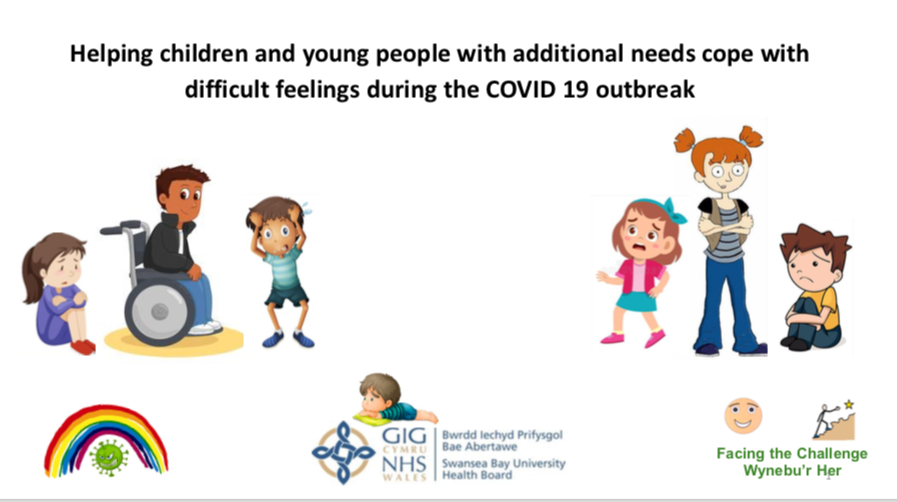 Helping children and young people with additional needs cope with difficult feelings during the COVID 19 outbreak

GIG CYMRU NHS WALES
Bwrdd Iechyd Prifysgol Bae Abertawe
Swansea Bay University Health Board

Facing the Challenge
Wynebu'r Her